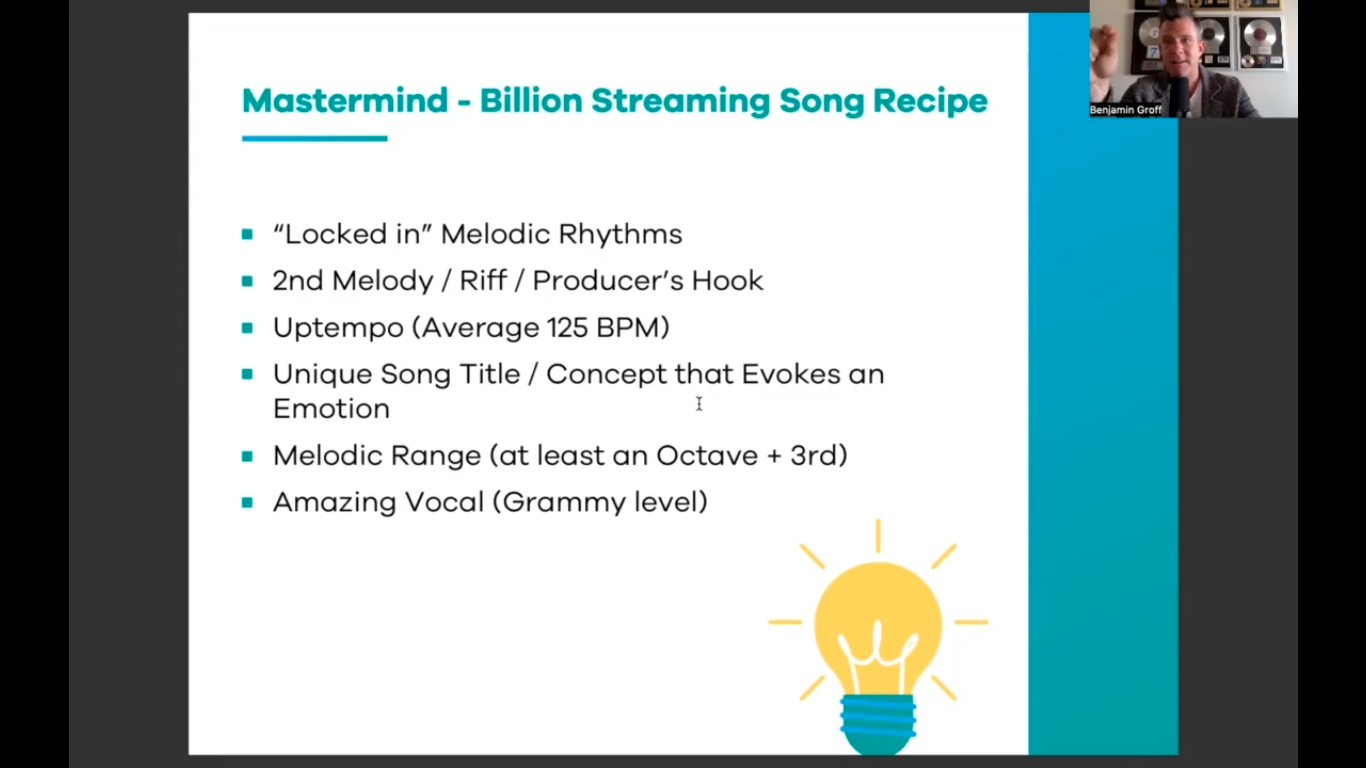 Mastermind - Billion Streaming Song Recipe

- "Locked in" Melodic Rhythms
- 2nd Melody / Riff / Producer's Hook
- Uptempo (Average 125 BPM)
- Unique Song Title / Concept that Evokes an Emotion
- Melodic Range (at least an Octave + 3rd)
- Amazing Vocal (Grammy level)

Benjamin Groff